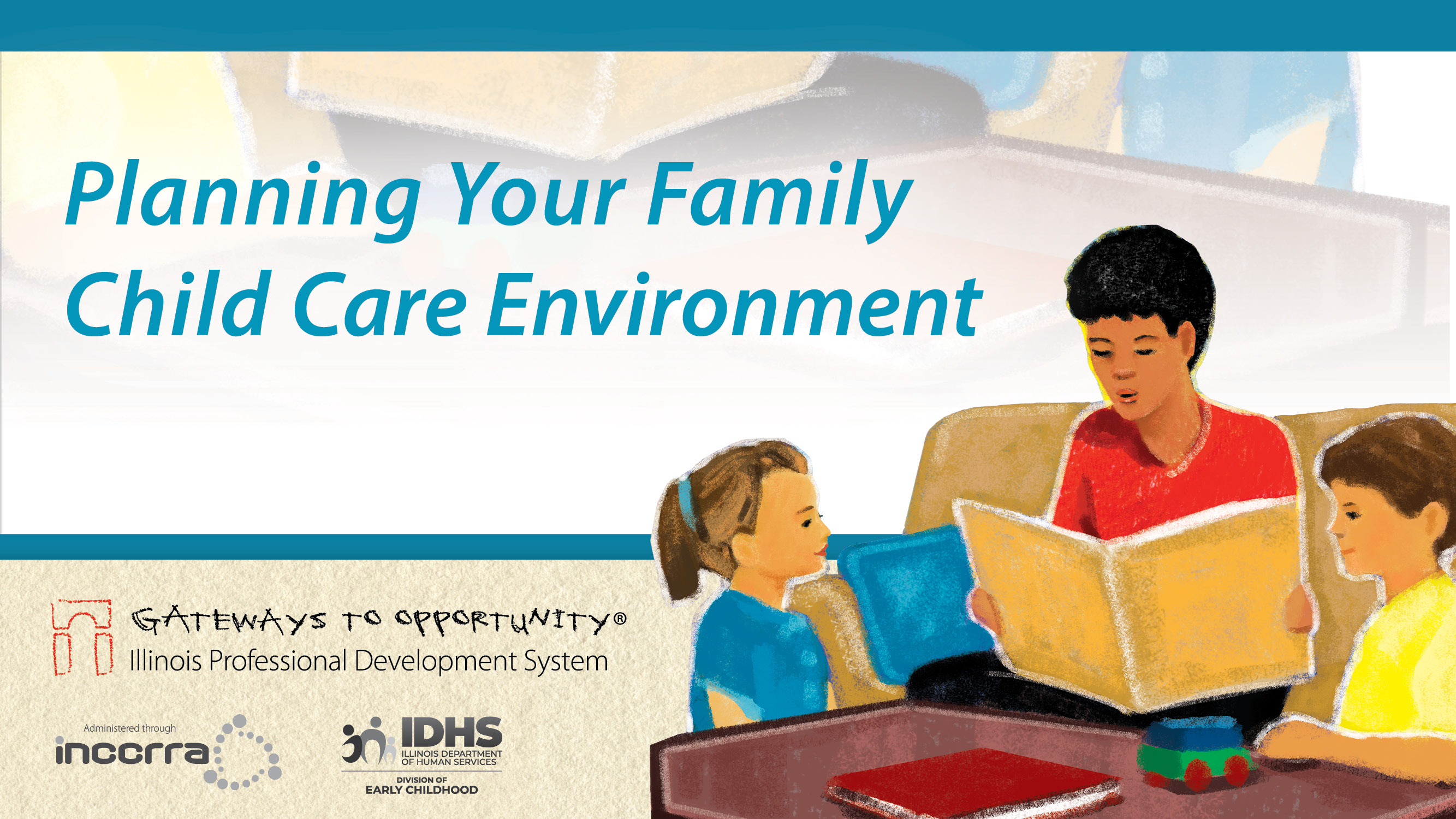 Planning Your Family Child Care Environment

GATEWAYS TO OPPORTUNITY®
Illinois Professional Development System

Administered through
inccrra

IDHS
ILLINOIS DEPARTMENT OF HUMAN SERVICES
DIVISION OF
EARLY CHILDHOOD